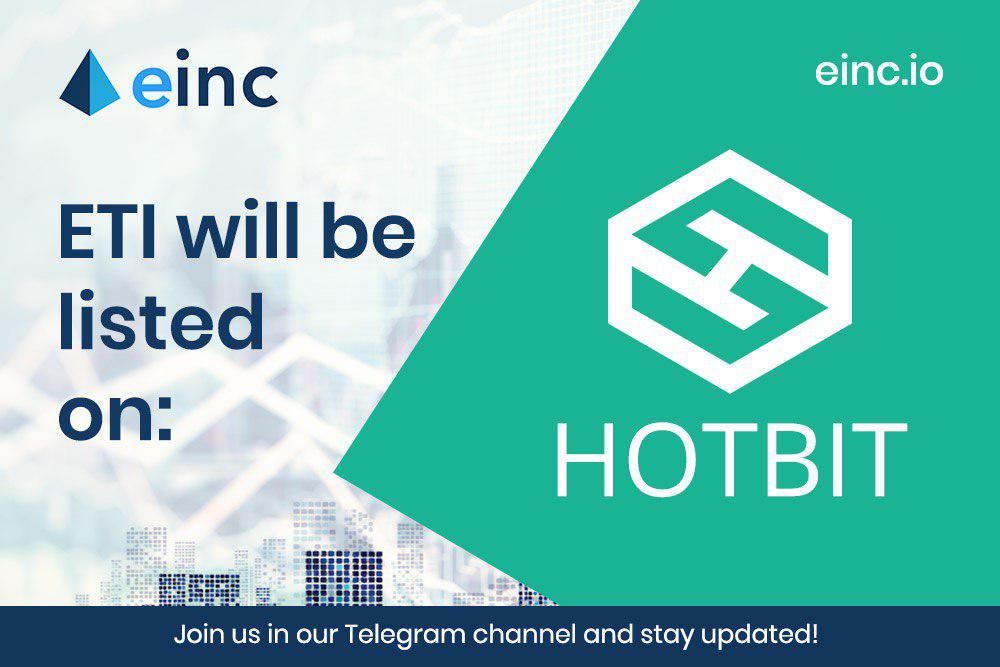 einc

einc.io

ETI will be listed on:

HOTBIT

Join us in our Telegram channel and stay updated!